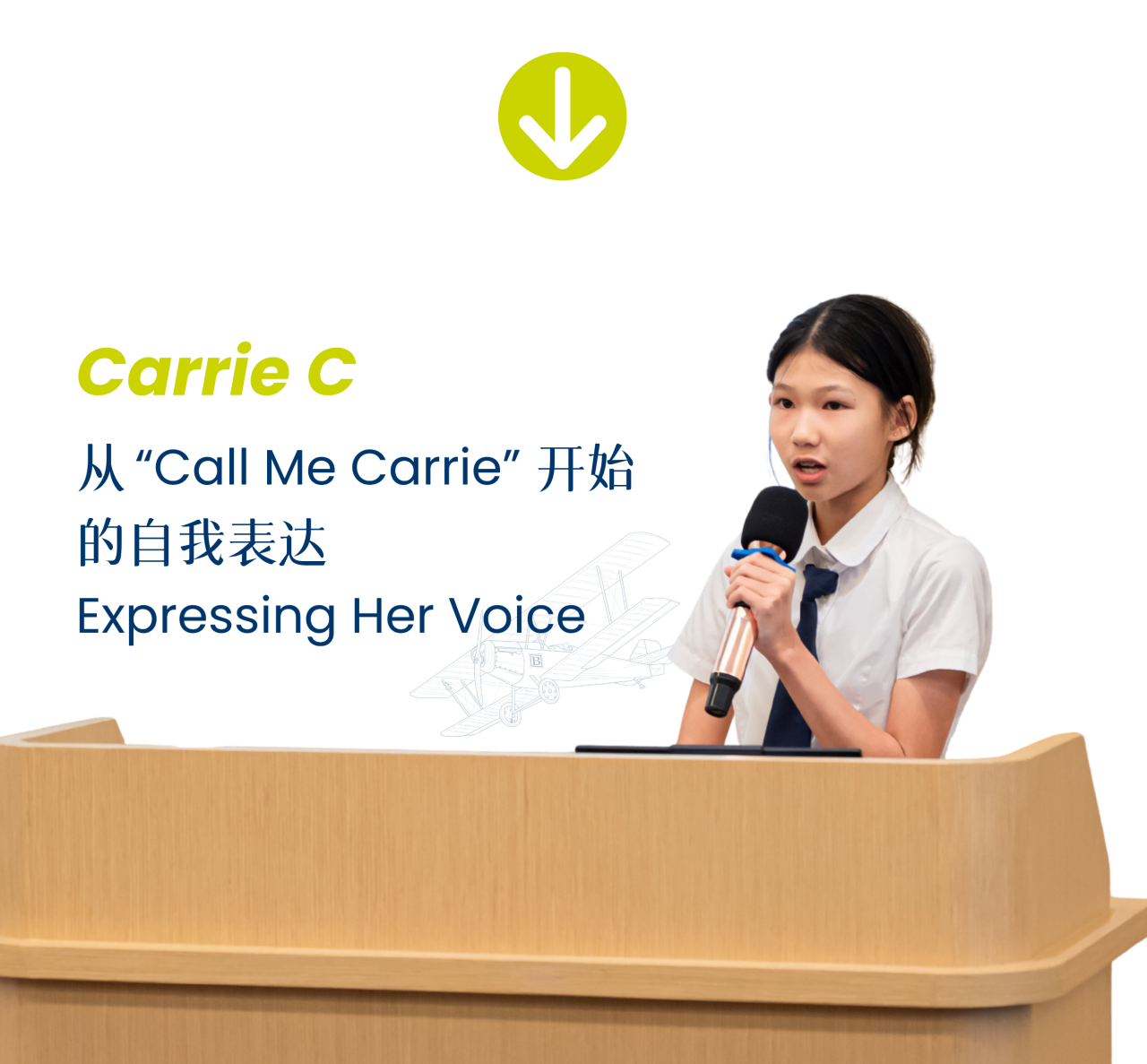 Carrie C

从 “Call Me Carrie” 开始的自我表达

Expressing Her Voice

B